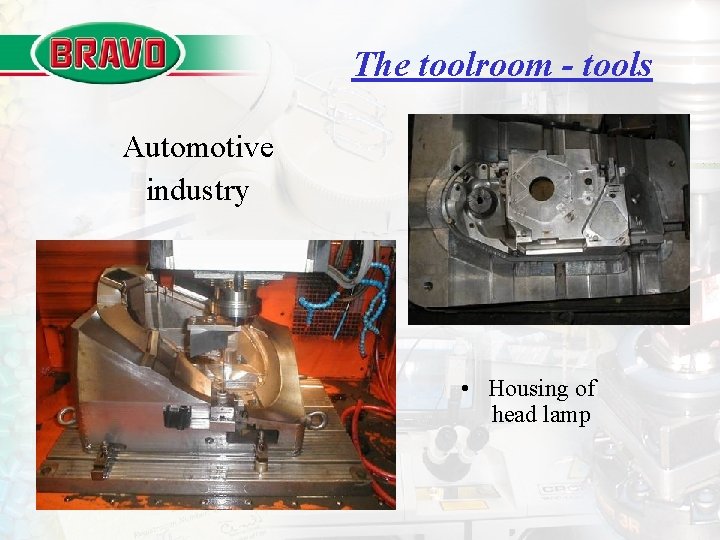 BRAVO

The toolroom - tools

Automotive industry

• Housing of head lamp